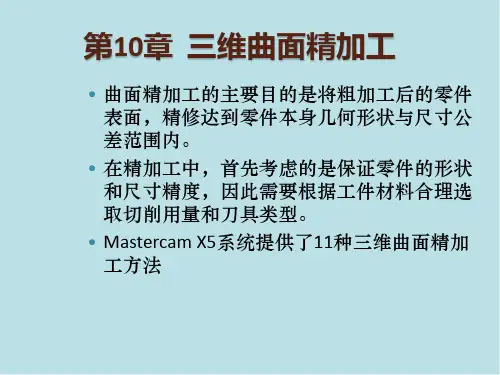 第10章 三维曲面精加工

• 曲面精加工的主要目的是将粗加工后的零件表面，精修达到零件本身几何形状与尺寸公差范围内。

• 在精加工中，首先考虑的是保证零件的形状和尺寸精度，因此需要根据工件材料合理选取切削用量和刀具类型。

• Mastercam X5系统提供了11种三维曲面精加工方法